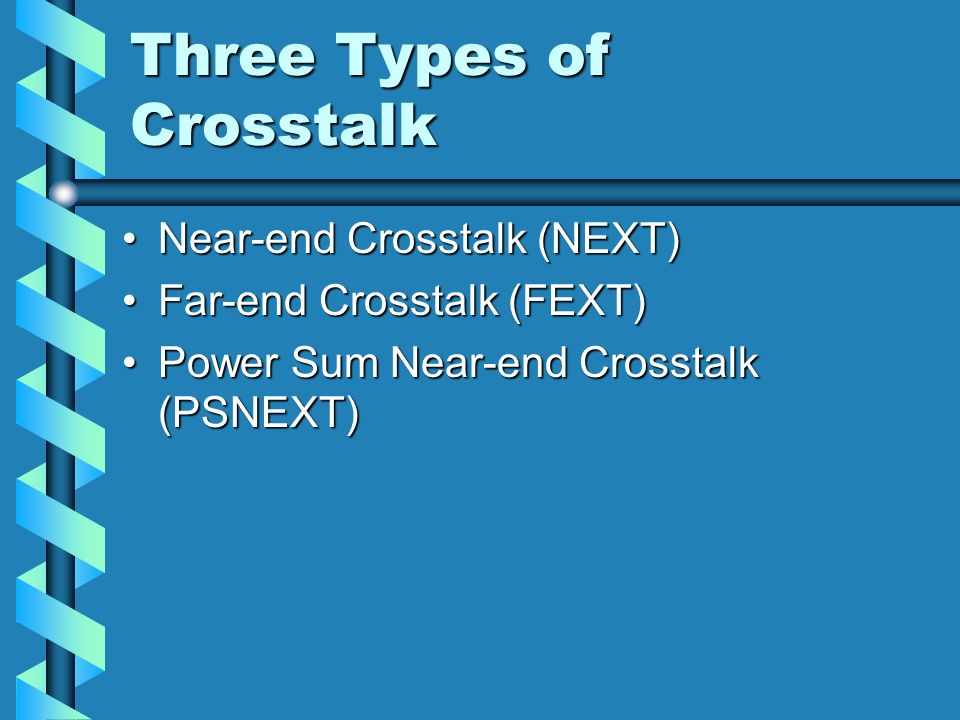 Three Types of Crosstalk

• Near-end Crosstalk (NEXT)
• Far-end Crosstalk (FEXT)
• Power Sum Near-end Crosstalk (PSNEXT)